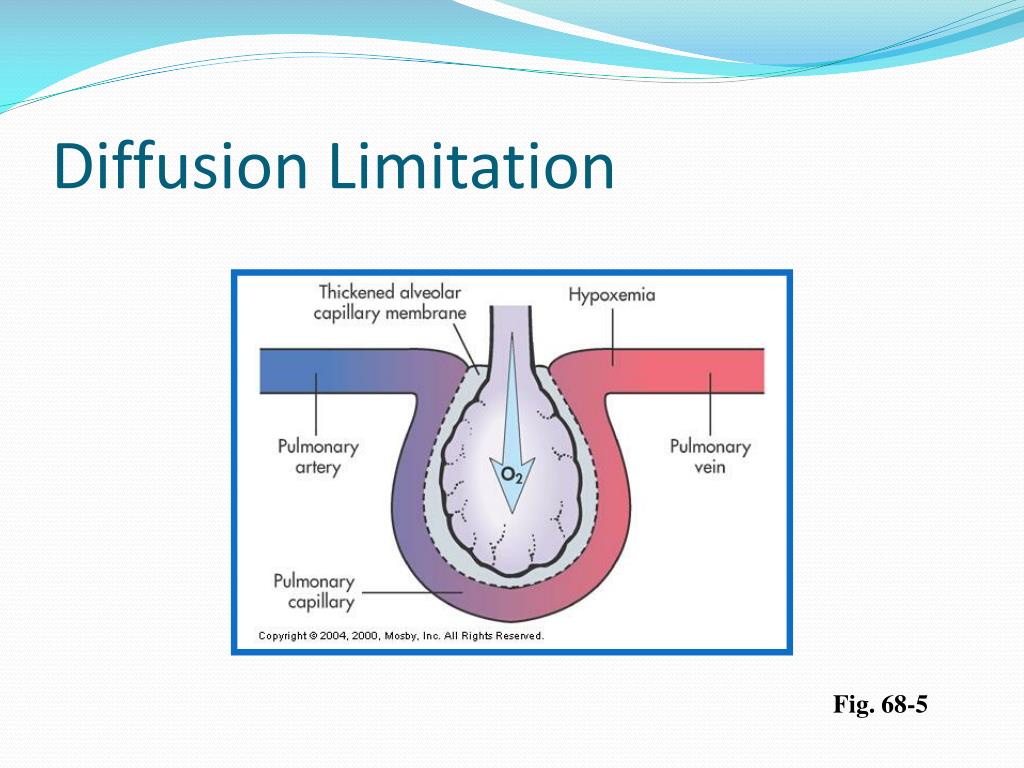 Diffusion Limitation

Thickened alveolar capillary membrane

Hypoxemia

Pulmonary artery

$O_2$

Pulmonary vein

Pulmonary capillary

Copyright © 2004, 2000, Mosby, Inc. All Rights Reserved.

Fig. 68-5